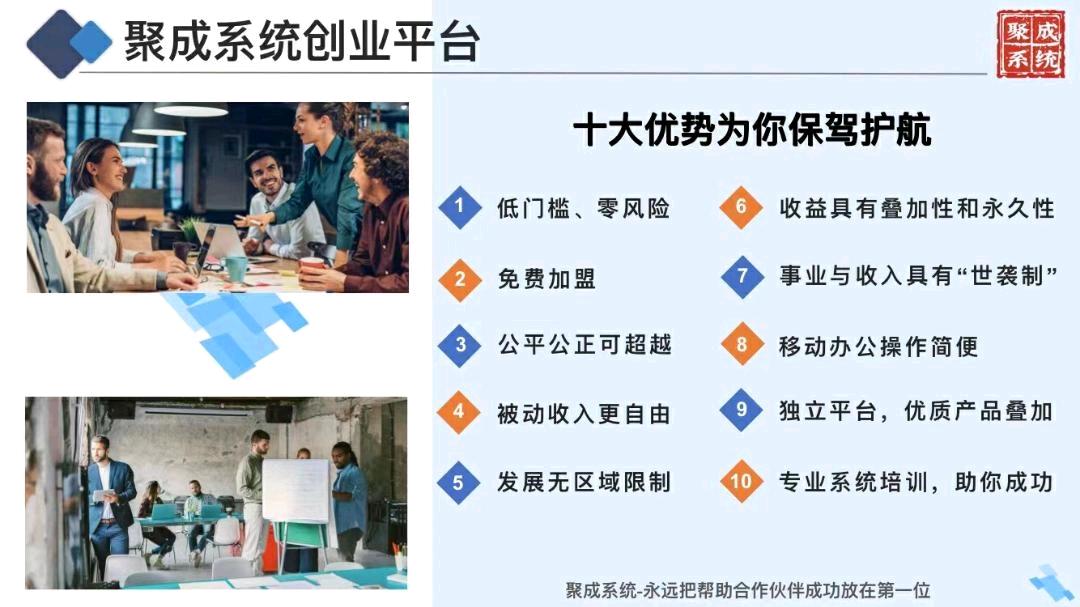 聚成系统创业平台

聚成系统

十大优势为你保驾护航

1 低门槛、零风险

2 免费加盟

3 公平公正可超越

4 被动收入更自由

5 发展无区域限制

6 收益具有叠加性和永久性

7 事业与收入具有“世袭制”

8 移动办公操作简便

9 独立平台，优质产品叠加

10 专业系统培训，助你成功

聚成系统-永远把帮助合作伙伴成功放在第一位